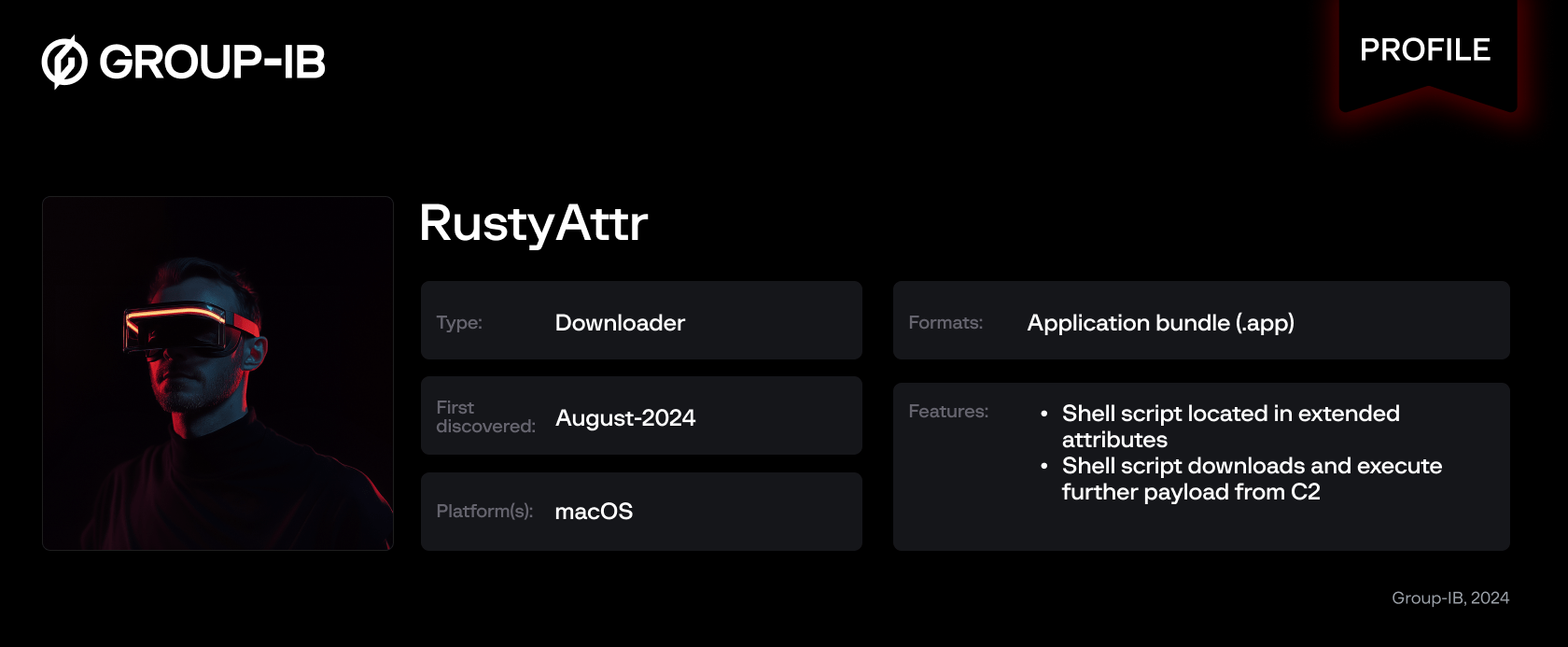 GROUP-IB

PROFILE

RustyAttr

Type: Downloader

First discovered: August-2024

Platform(s): macOS

Formats: Application bundle (.app)

Features:
• Shell script located in extended attributes
• Shell script downloads and execute further payload from C2

Group-IB, 2024